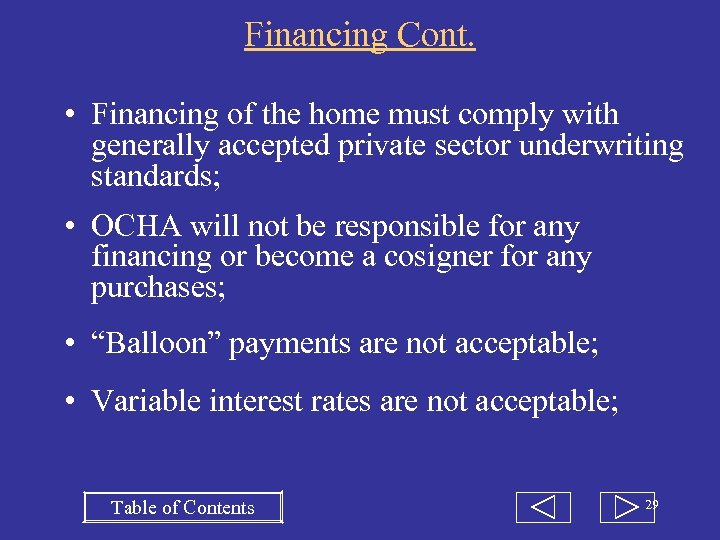 Financing Cont.

• Financing of the home must comply with generally accepted private sector underwriting standards;

• OCHA will not be responsible for any financing or become a cosigner for any purchases;

• “Balloon” payments are not acceptable;

• Variable interest rates are not acceptable;

Table of Contents

29